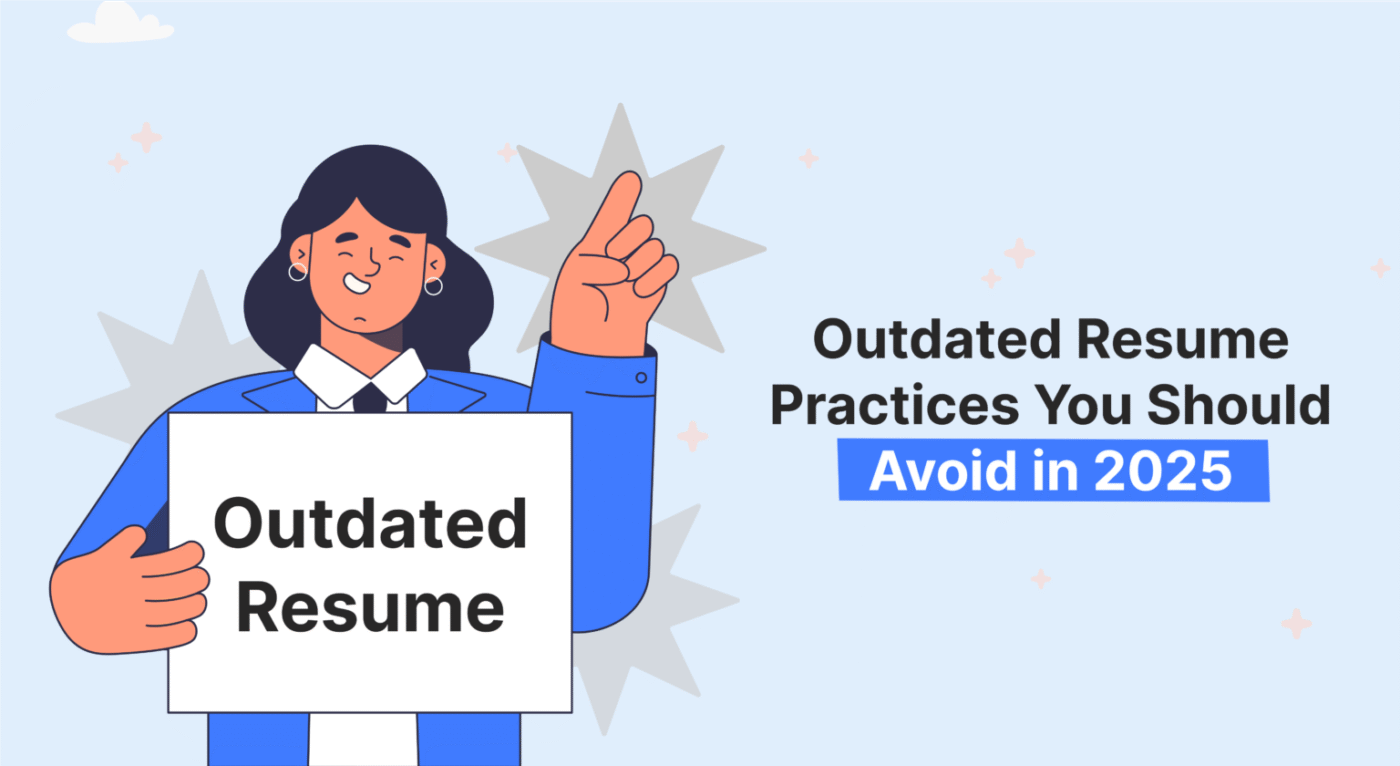 Outdated Resume

Outdated Resume Practices You Should Avoid in 2025